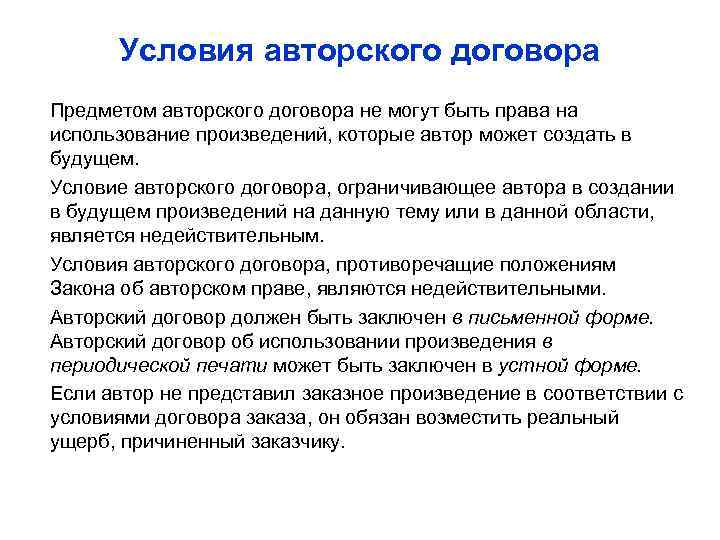 Условия авторского договора

Предметом авторского договора не могут быть права на использование произведений, которые автор может создать в будущем.

Условие авторского договора, ограничивающее автора в создании в будущем произведений на данную тему или в данной области, является недействительным.

Условия авторского договора, противоречащие положениям Закона об авторском праве, являются недействительными.

Авторский договор должен быть заключен в письменной форме. Авторский договор об использовании произведения в периодической печати может быть заключен в устной форме.

Если автор не представил заказное произведение в соответствии с условиями договора заказа, он обязан возместить реальный ущерб, причиненный заказчику.